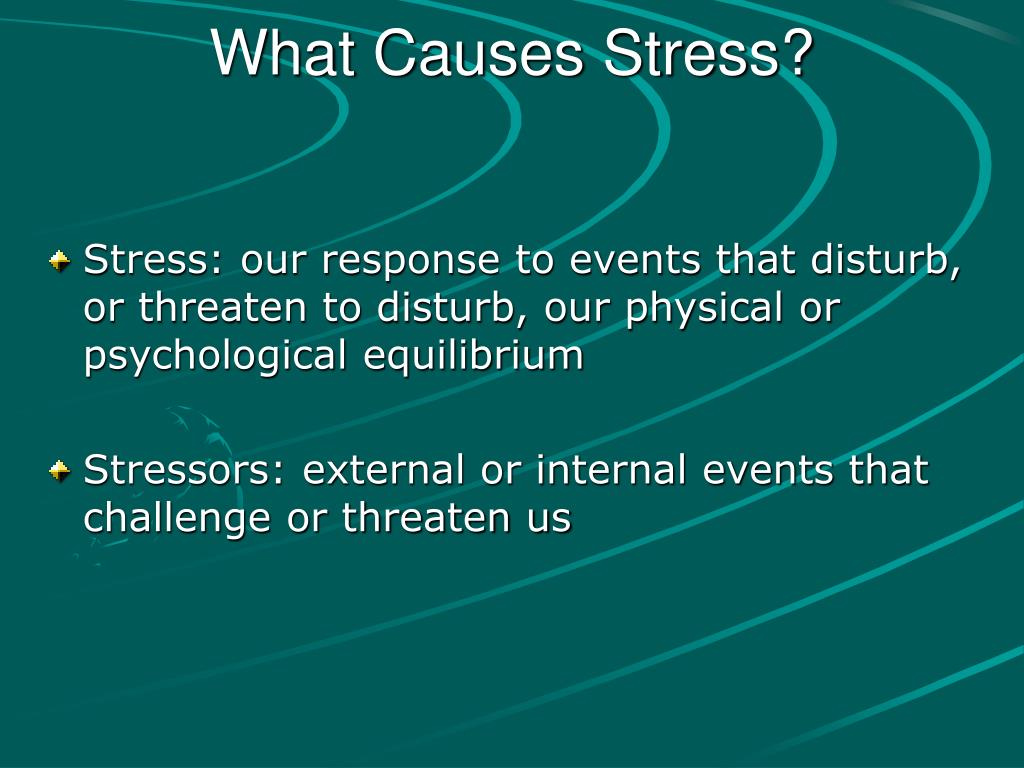 What Causes Stress?

Stress: our response to events that disturb, or threaten to disturb, our physical or psychological equilibrium

Stressors: external or internal events that challenge or threaten us